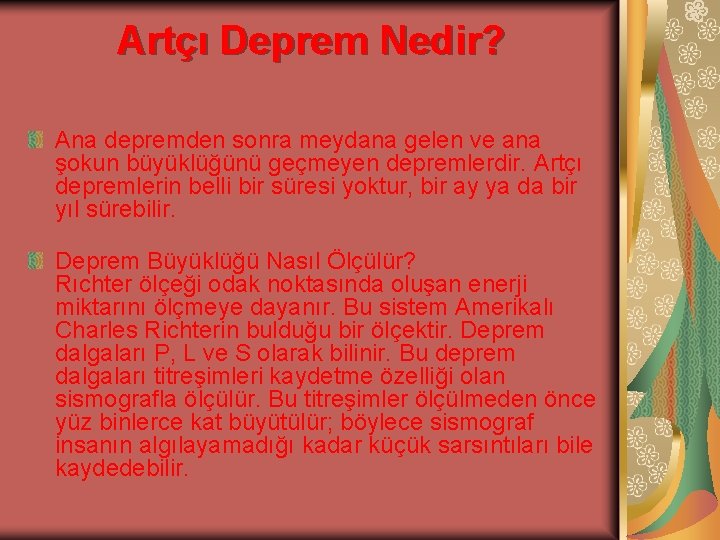 Artçı Deprem Nedir?

Ana depremden sonra meydana gelen ve ana şokun büyüklüğünü geçmeyen depremlerdir. Artçı depremlerin belli bir süresi yoktur, bir ay ya da bir yıl sürebilir.

Deprem Büyüklüğü Nasıl Ölçülür?
Rıchter ölçeği odak noktasında oluşan enerji miktarını ölçmeye dayanır. Bu sistem Amerikalı Charles Richterin bulduğu bir ölçektir. Deprem dalgaları P, L ve S olarak bilinir. Bu deprem dalgaları titreşimleri kaydetme özelliği olan sismografla ölçülür. Bu titreşimler ölçülmeden önce yüz binlerce kat büyütülür; böylece sismograf insanın algılayamadığı kadar küçük sarsıntıları bile kaydedebilir.